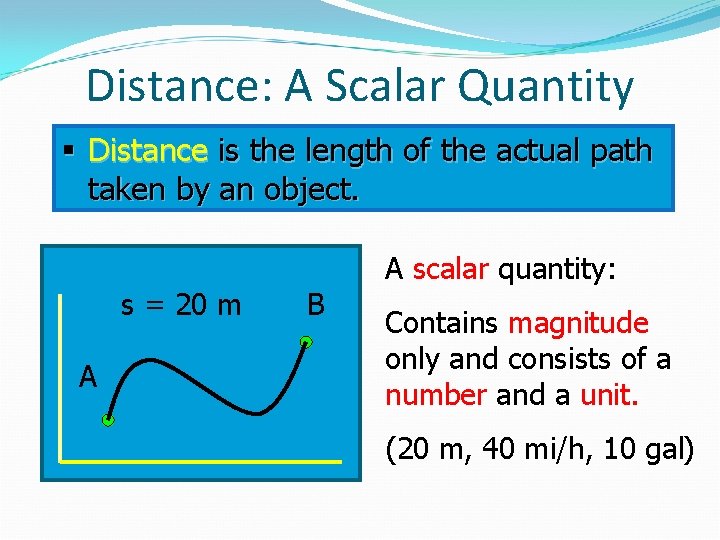 Distance: A Scalar Quantity

▪ Distance is the length of the actual path taken by an object.

s = 20 m

B

A

A scalar quantity:

Contains magnitude only and consists of a number and a unit.

(20 m, 40 mi/h, 10 gal)